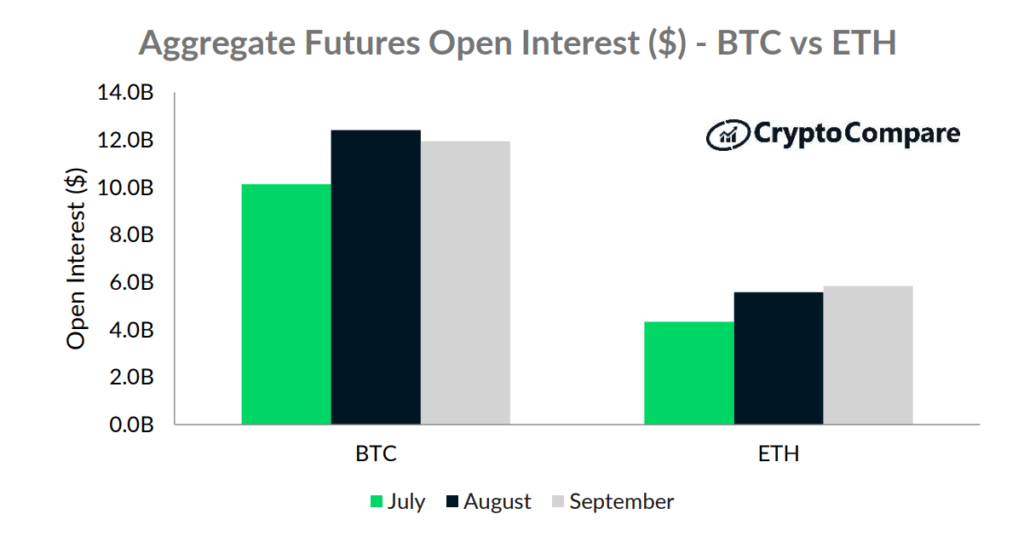 Aggregate Futures Open Interest ($) - BTC vs ETH

CryptoCompare

Open Interest ($)

14.0B
12.0B
10.0B
8.0B
6.0B
4.0B
2.0B
0.0B

BTC
ETH

July August September